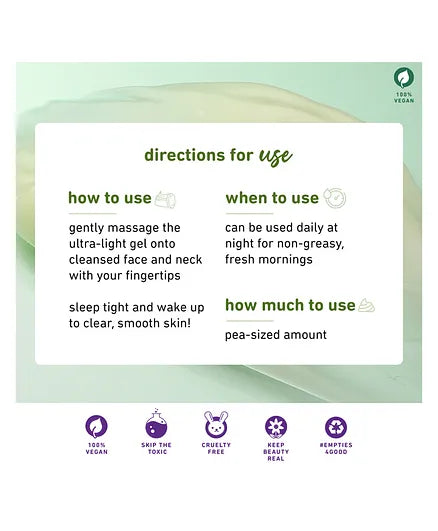 100% VEGAN

directions for use

how to use

gently massage the ultra-light gel onto cleansed face and neck with your fingertips

sleep tight and wake up to clear, smooth skin!

when to use

can be used daily at night for non-greasy, fresh mornings

how much to use

pea-sized amount

100% VEGAN

SKIP THE TOXIC

CRUELTY FREE

KEEP BEAUTY REAL

#EMPTIES 4GOOD